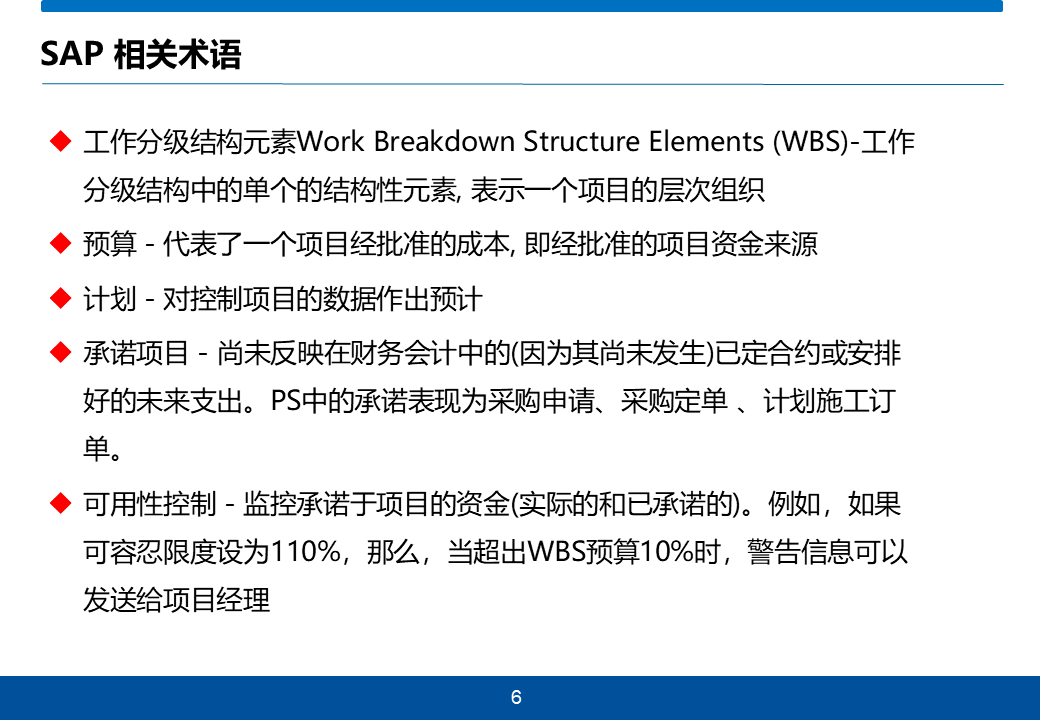 SAP 相关术语

◆ 工作分级结构元素Work Breakdown Structure Elements (WBS)-工作分级结构中的单个的结构性元素, 表示一个项目的层次组织

◆ 预算 - 代表了一个项目经批准的成本, 即经批准的项目资金来源

◆ 计划 - 对控制项目的数据作出预计

◆ 承诺项目 - 尚未反映在财务会计中的(因为其尚未发生)已定合约或安排好的未来支出。PS中的承诺表现为采购申请、采购定单 、计划施工订单。

◆ 可用性控制 - 监控承诺于项目的资金(实际的和已承诺的)。例如，如果可容忍限度设为110%，那么，当超出WBS预算10%时，警告信息可以发送给项目经理

6